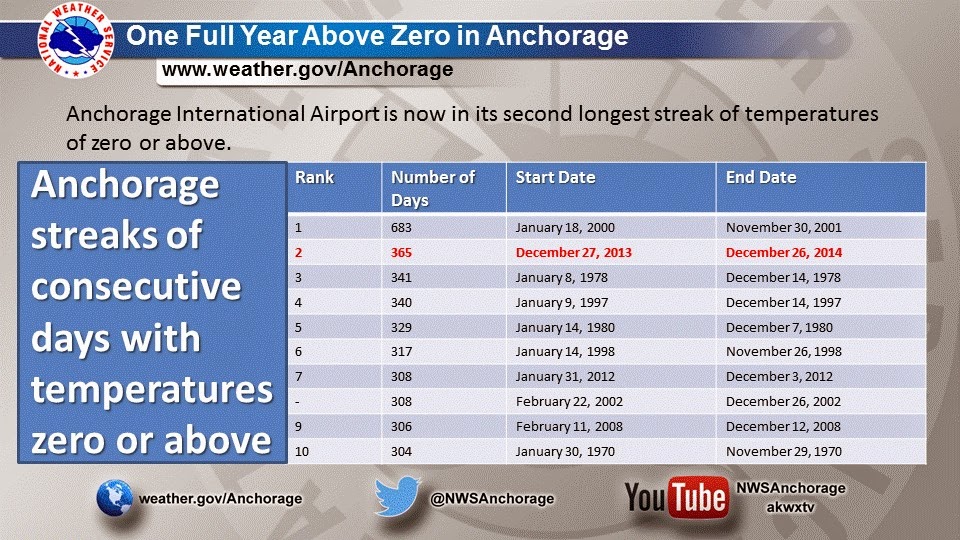 NATIONAL WEATHER SERVICE

One Full Year Above Zero in Anchorage

www.weather.gov/Anchorage

Anchorage International Airport is now in its second longest streak of temperatures of zero or above.

Anchorage streaks of consecutive days with temperatures zero or above

| Rank | Number of Days | Start Date | End Date |
|---|---|---|---|
| 1 | 683 | January 18, 2000 | November 30, 2001 |
| 2 | 365 | December 27, 2013 | December 26, 2014 |
| 3 | 341 | January 8, 1978 | December 14, 1978 |
| 4 | 340 | January 9, 1997 | December 14, 1997 |
| 5 | 329 | January 14, 1980 | December 7, 1980 |
| 6 | 317 | January 14, 1998 | November 26, 1998 |
| 7 | 308 | January 31, 2012 | December 3, 2012 |
| - | 308 | February 22, 2002 | December 26, 2002 |
| 9 | 306 | February 11, 2008 | December 12, 2008 |
| 10 | 304 | January 30, 1970 | November 29, 1970 |

weather.gov/Anchorage

@NWSAnchorage

YouTube NWSAnchorage akwxtv